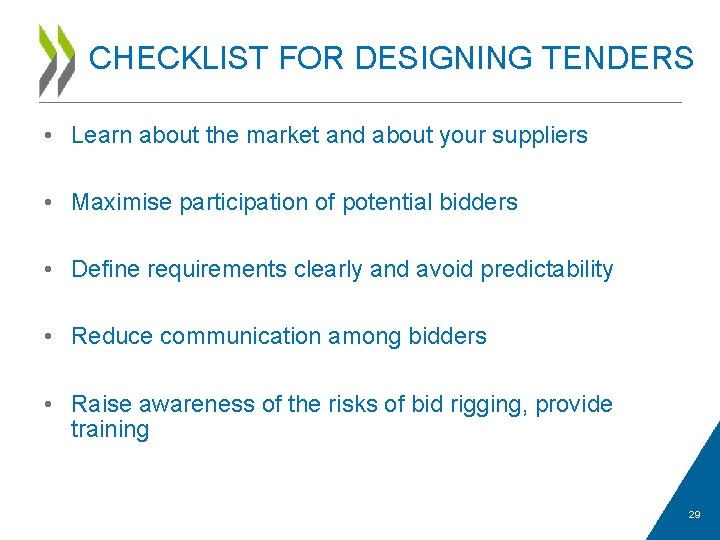 CHECKLIST FOR DESIGNING TENDERS

• Learn about the market and about your suppliers

• Maximise participation of potential bidders

• Define requirements clearly and avoid predictability

• Reduce communication among bidders

• Raise awareness of the risks of bid rigging, provide training

29